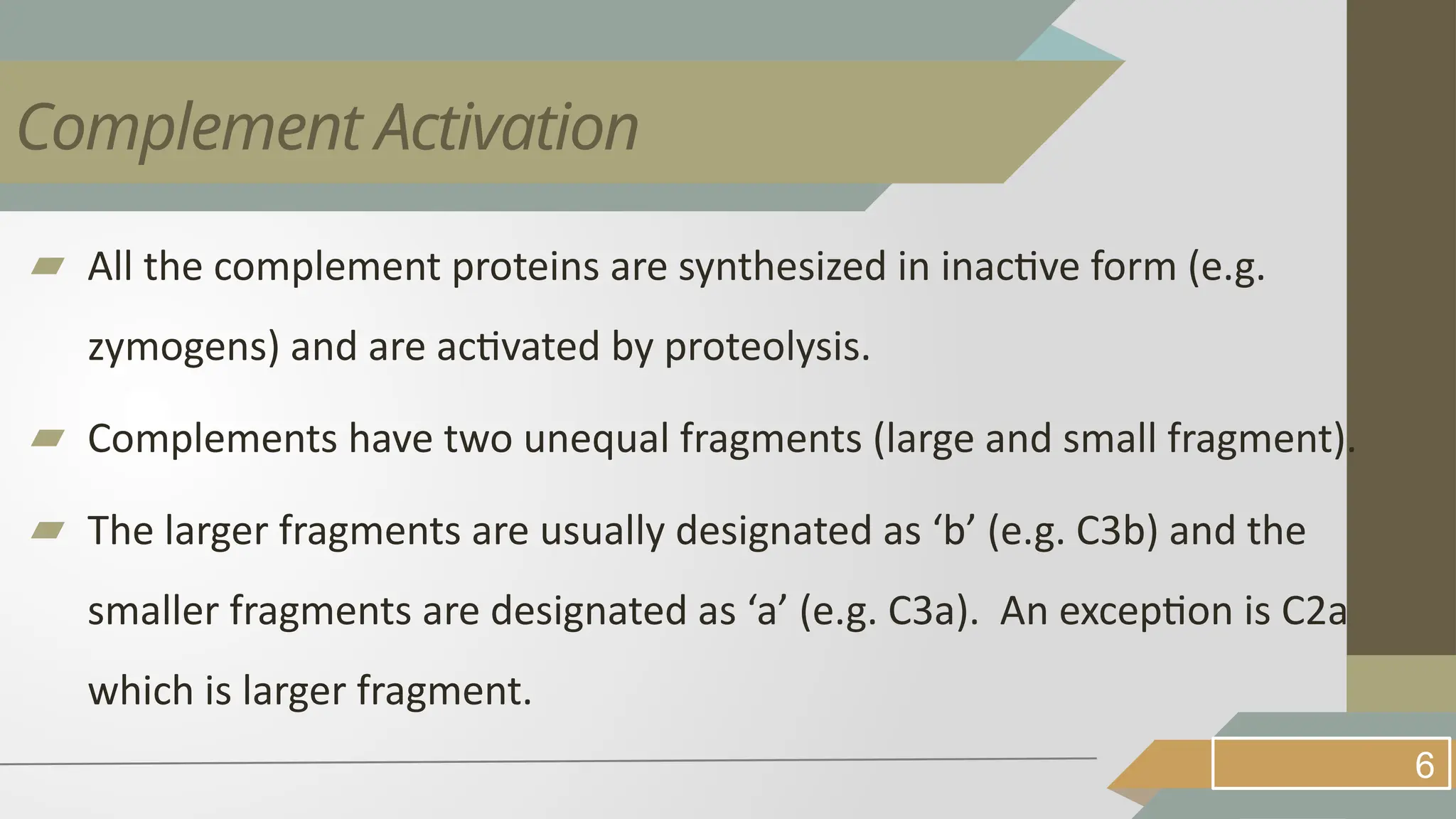 Complement Activation

All the complement proteins are synthesized in inactive form (e.g. zymogens) and are activated by proteolysis.

Complements have two unequal fragments (large and small fragment).

The larger fragments are usually designated as ‘b’ (e.g. C3b) and the smaller fragments are designated as ‘a’ (e.g. C3a). An exception is C2a which is larger fragment.

6